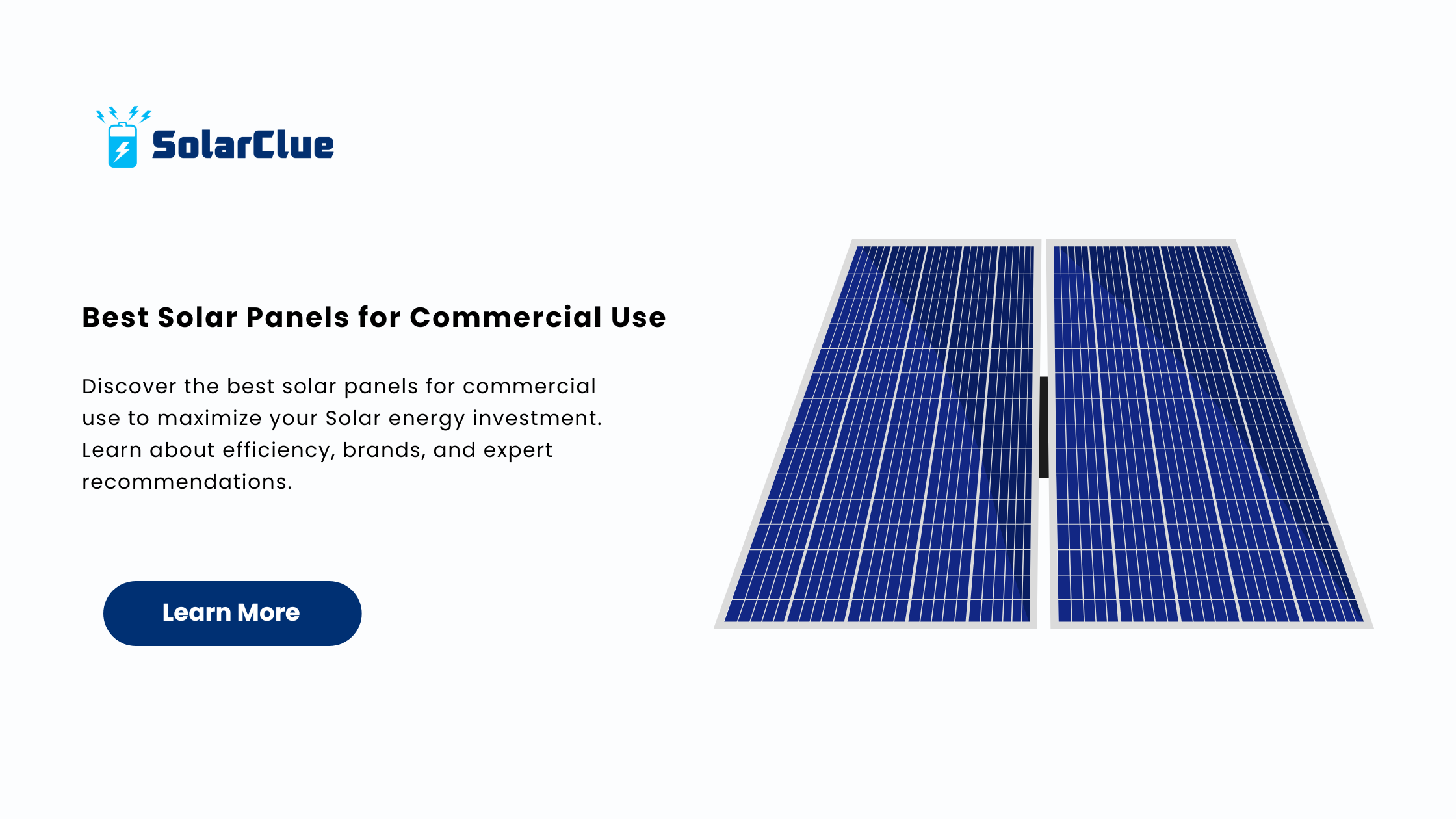 SolarClue

Best Solar Panels for Commercial Use

Discover the best solar panels for commercial use to maximize your Solar energy investment. Learn about efficiency, brands, and expert recommendations.

Learn More